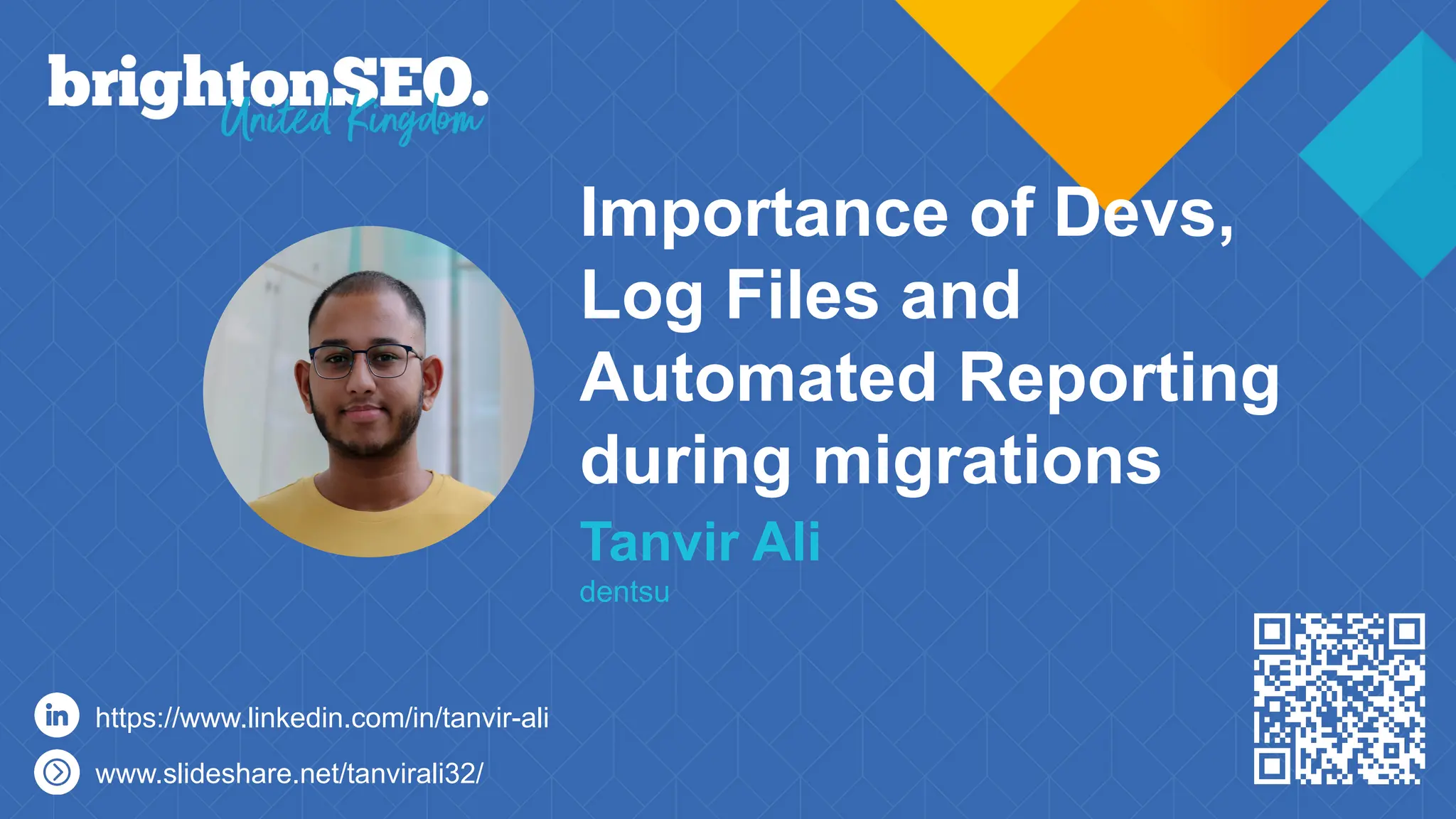 brightonSEO.
United Kingdom

Importance of Devs, Log Files and Automated Reporting during migrations

Tanvir Ali

dentsu

in https://www.linkedin.com/in/tanvir-ali

www.slideshare.net/tanvirali32/